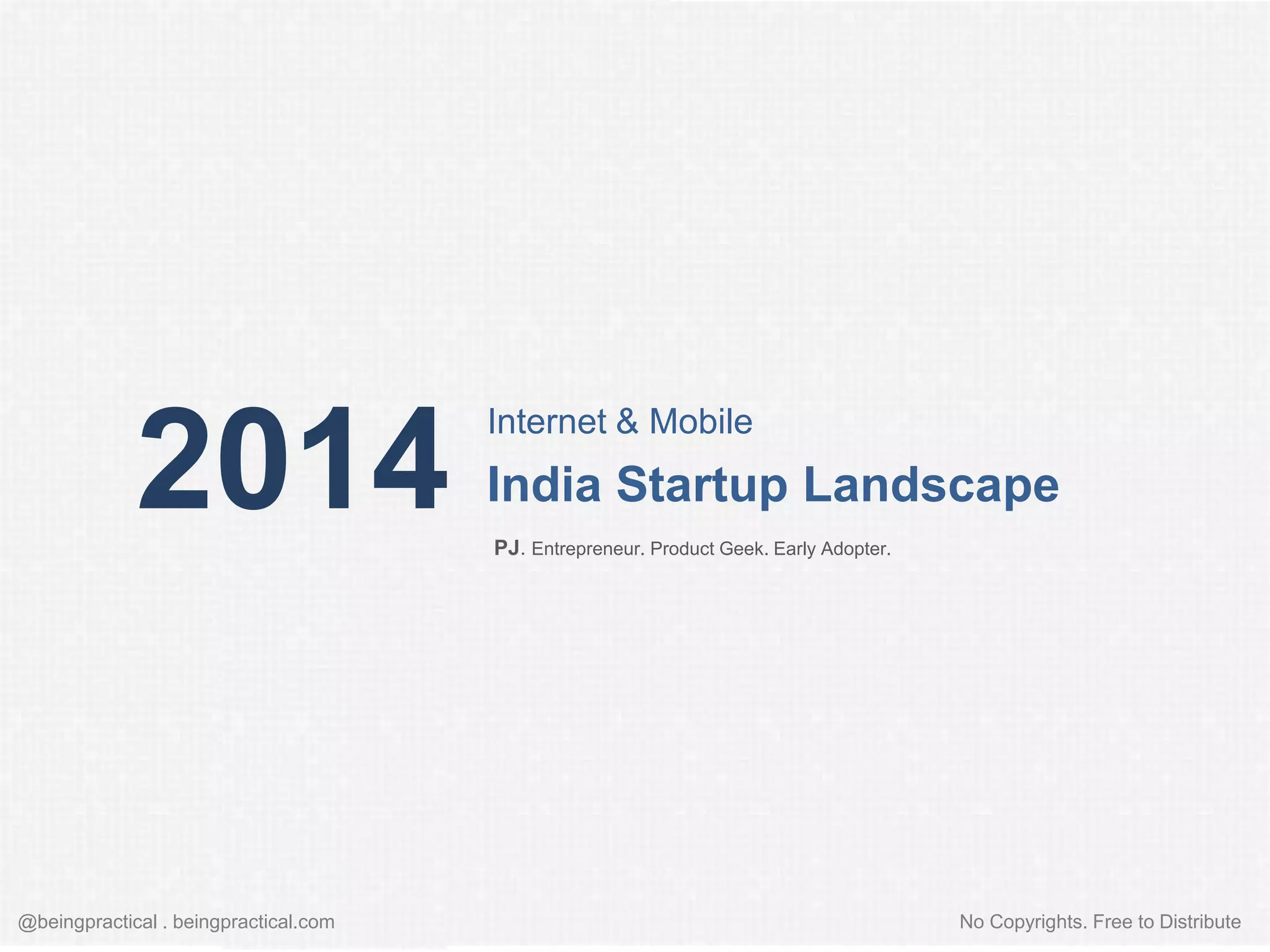 2014 Internet & Mobile

India Startup Landscape

PJ. Entrepreneur. Product Geek. Early Adopter.

@beingpractical . beingpractical.com

No Copyrights. Free to Distribute